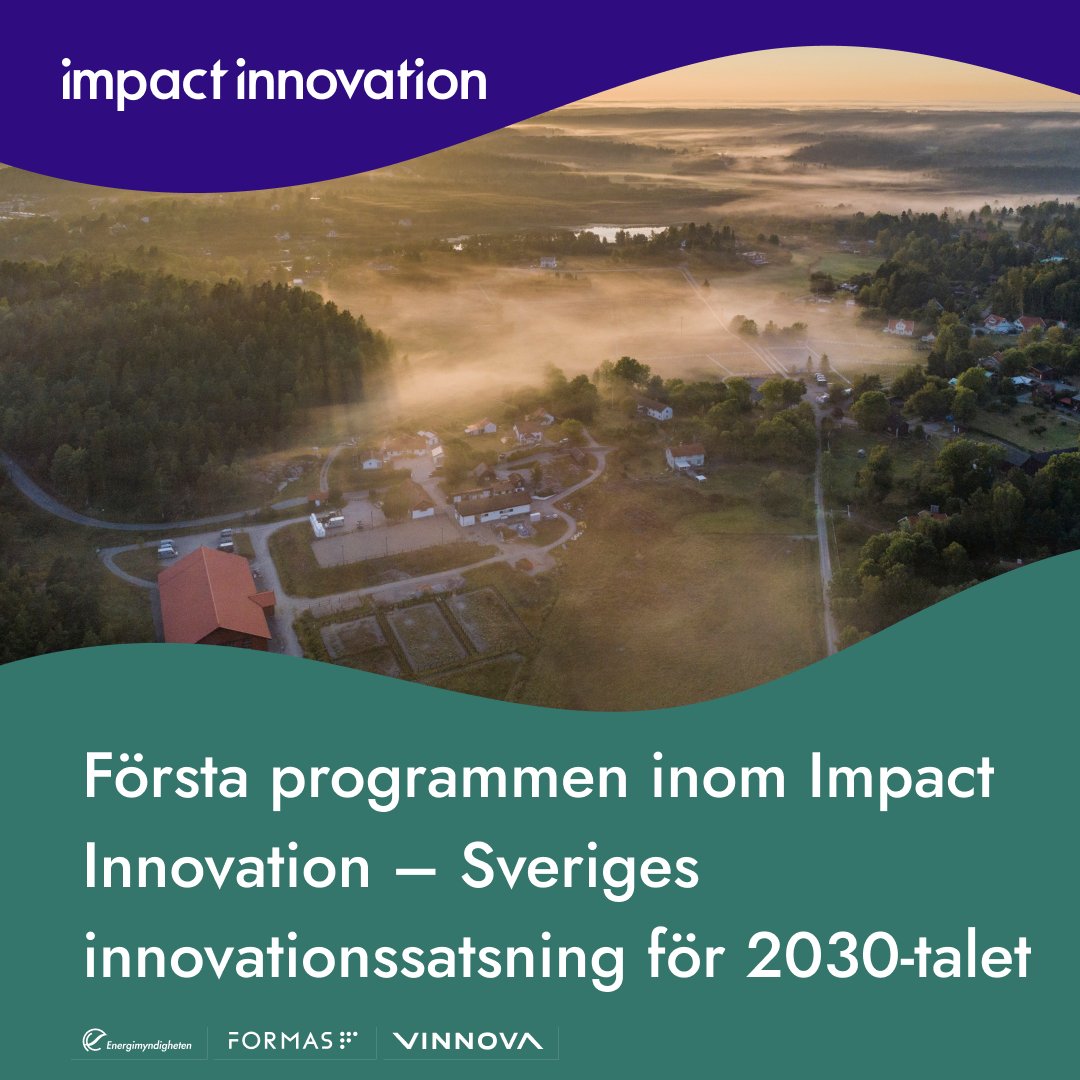 impact innovation

Första programmen inom Impact Innovation – Sveriges innovationssatsning för 2030-talet

Energimyndigheten FORMAS VINNOVA